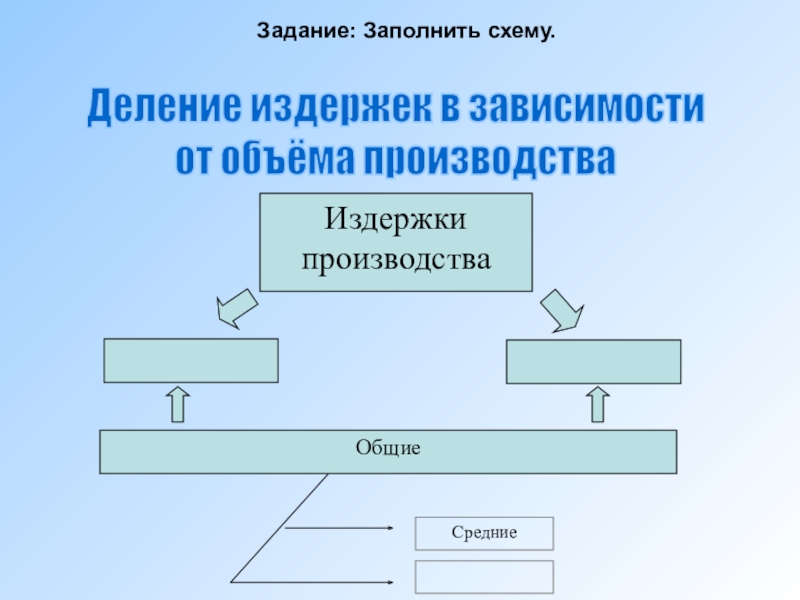 Задание: Заполнить схему.

Деление издержек в зависимости от объёма производства

Издержки производства

Общие

Средние